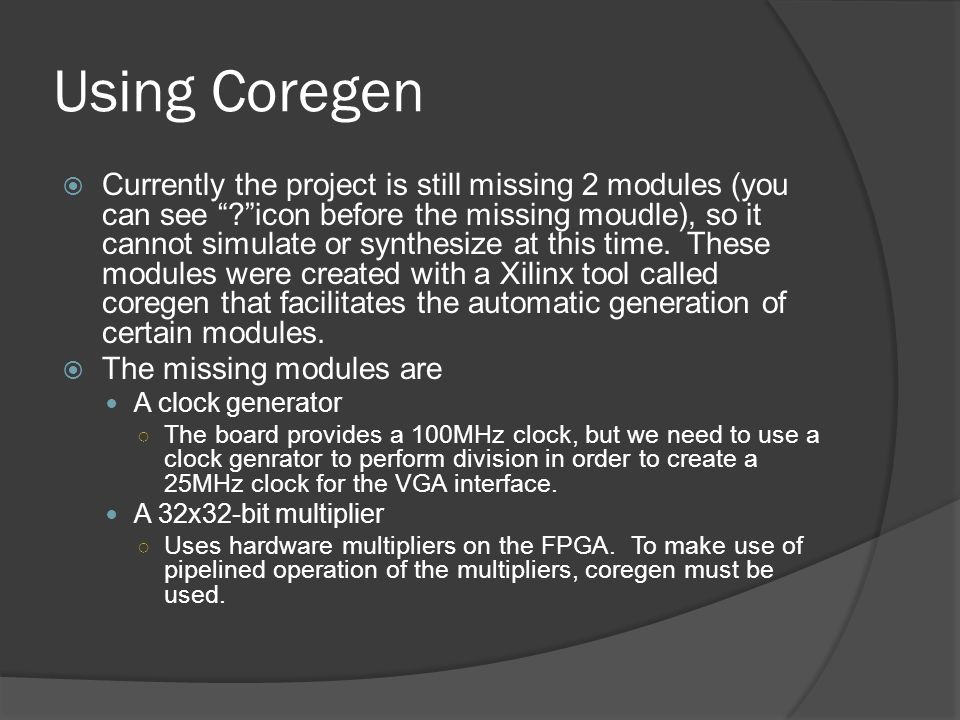 Using Coregen

Currently the project is still missing 2 modules (you can see “?”icon before the missing moudle), so it cannot simulate or synthesize at this time. These modules were created with a Xilinx tool called coregen that facilitates the automatic generation of certain modules.

The missing modules are

A clock generator

The board provides a 100MHz clock, but we need to use a clock genrator to perform division in order to create a 25MHz clock for the VGA interface.

A 32x32-bit multiplier

Uses hardware multipliers on the FPGA. To make use of pipelined operation of the multipliers, coregen must be used.